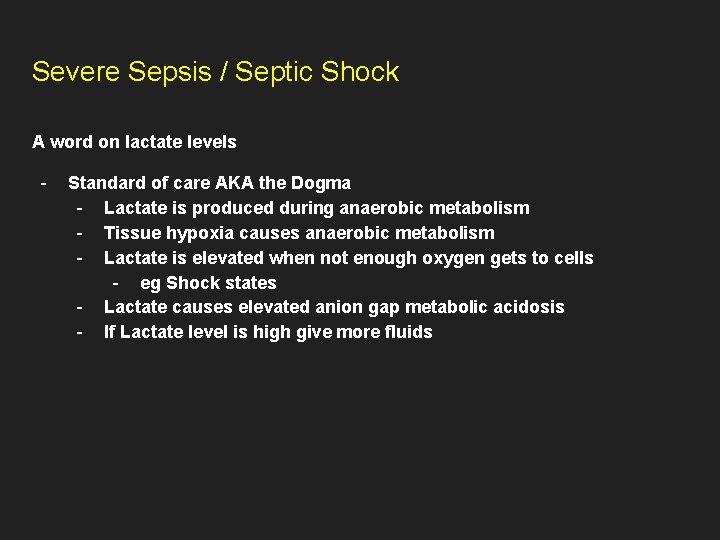 Severe Sepsis / Septic Shock

A word on lactate levels

- Standard of care AKA the Dogma
  - Lactate is produced during anaerobic metabolism
  - Tissue hypoxia causes anaerobic metabolism
  - Lactate is elevated when not enough oxygen gets to cells
    - eg Shock states
  - Lactate causes elevated anion gap metabolic acidosis
  - If Lactate level is high give more fluids